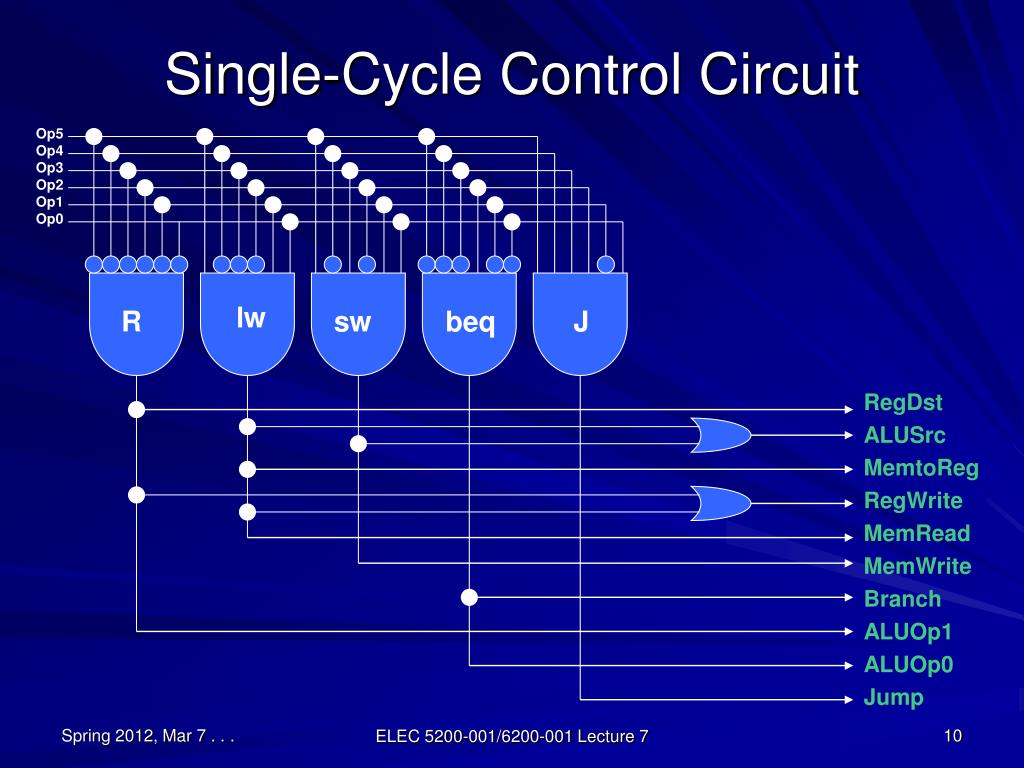 Single-Cycle Control Circuit

Op5
Op4
Op3
Op2
Op1
Op0

R
lw
sw
beq
J

RegDst
ALUSrc
MemtoReg
RegWrite
MemRead
MemWrite
Branch
ALUOp1
ALUOp0
Jump

Spring 2012, Mar 7 . . .
ELEC 5200-001/6200-001 Lecture 7
10